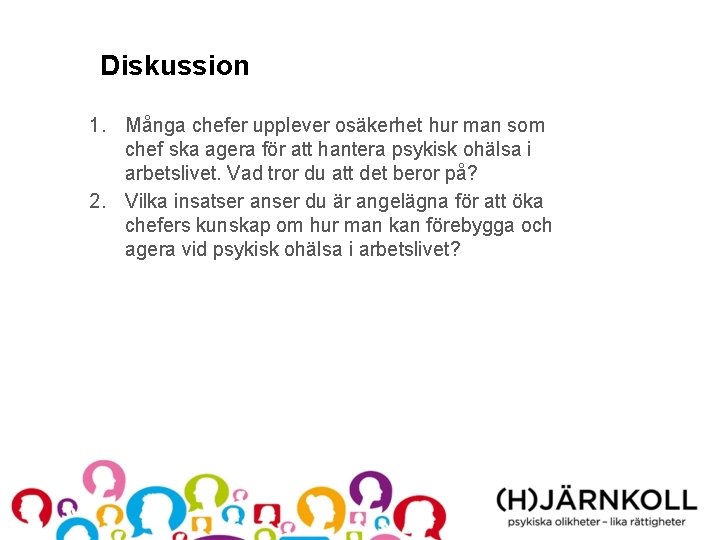 Diskussion

1. Många chefer upplever osäkerhet hur man som chef ska agera för att hantera psykisk ohälsa i arbetslivet. Vad tror du att det beror på?
2. Vilka insatser anser du är angelägna för att öka chefers kunskap om hur man kan förebygga och agera vid psykisk ohälsa i arbetslivet?

(H)JÄRNKOLL
psykiska olikheter – lika rättigheter